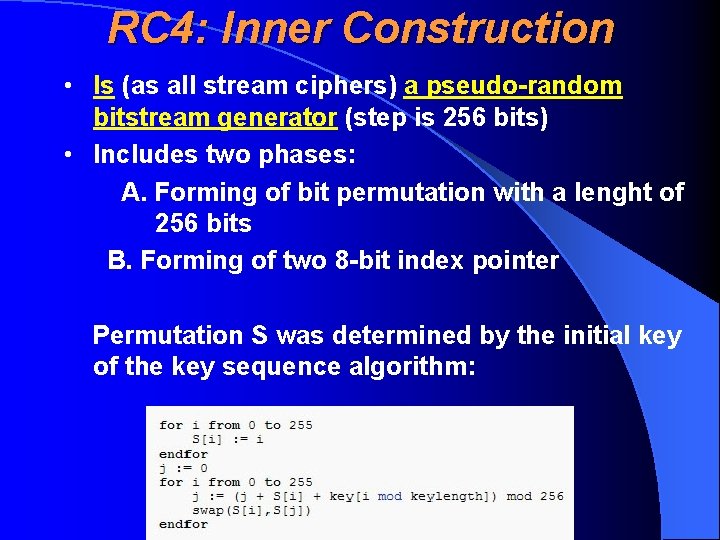 RC4: Inner Construction

• Is (as all stream ciphers) a pseudo-random bitstream generator (step is 256 bits)

• Includes two phases:

A. Forming of bit permutation with a lenght of 256 bits

B. Forming of two 8-bit index pointer

Permutation S was determined by the initial key of the key sequence algorithm:

for i from 0 to 255
    S[i] := i
endfor
j := 0
for i from 0 to 255
    j := (j + S[i] + key[i mod keylength]) mod 256
    swap(S[i],S[j])
endfor